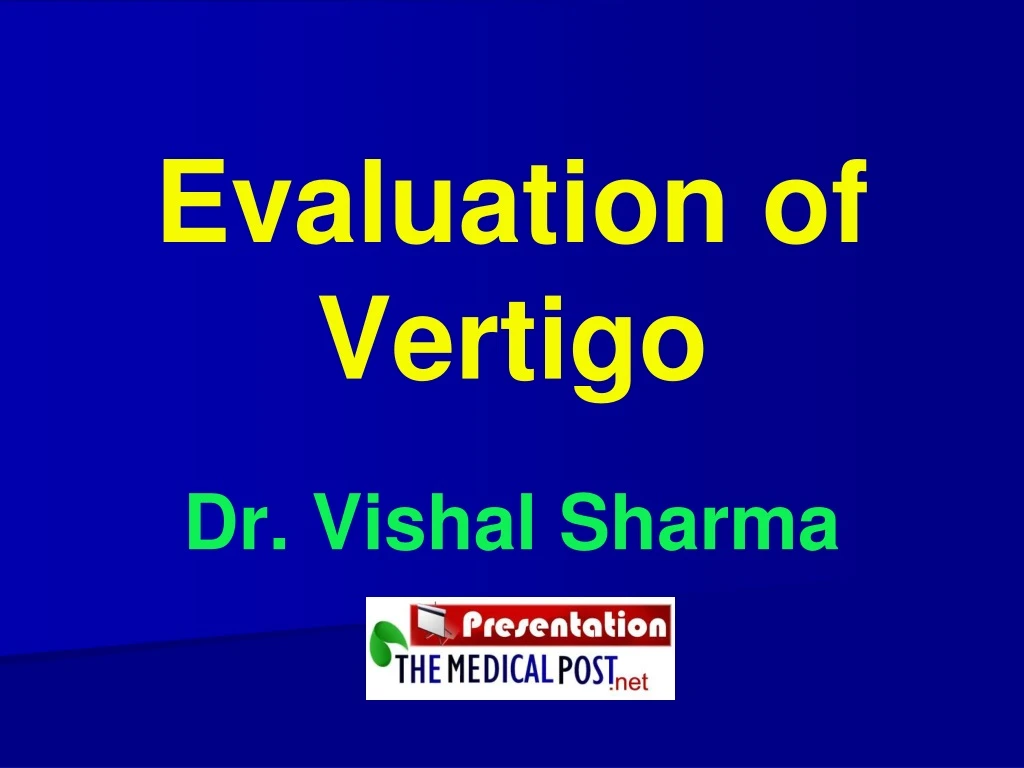 Evaluation of Vertigo

Dr. Vishal Sharma

Presentation
THE MEDICAL POST.net